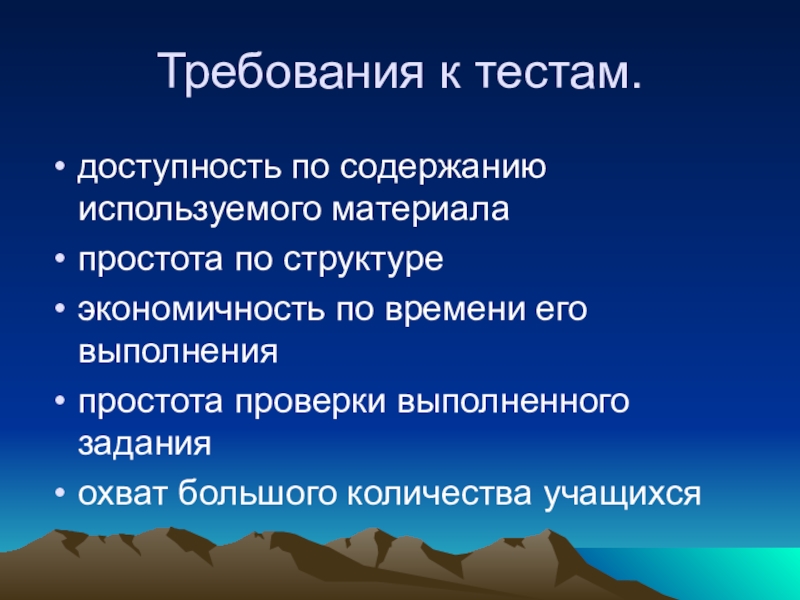 Требования к тестам.

• доступность по содержанию используемого материала
• простота по структуре
• экономичность по времени его выполнения
• простота проверки выполненного задания
• охват большого количества учащихся